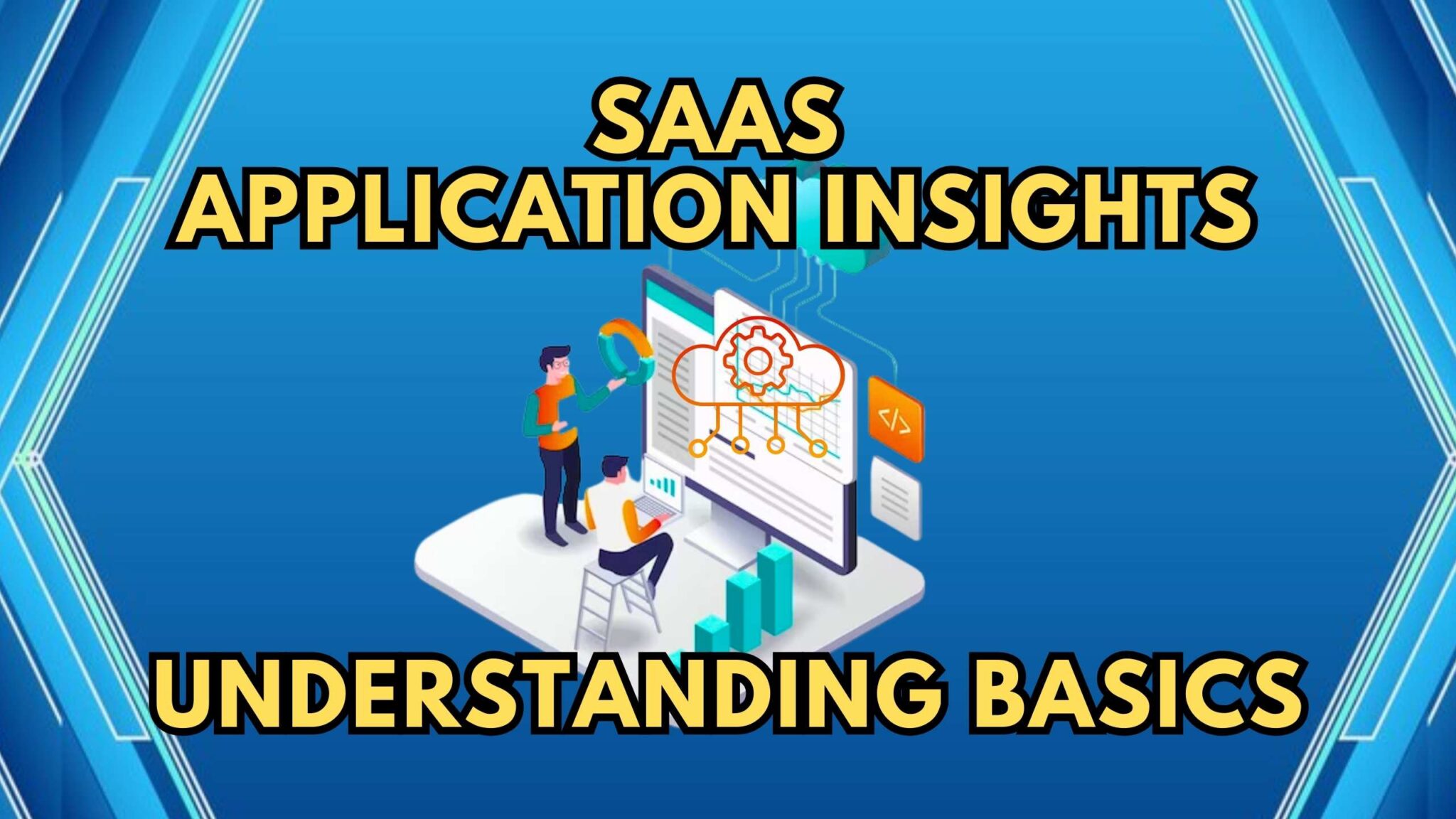 SAAS
APPLICATION INSIGHTS

</>

UNDERSTANDING BASICS